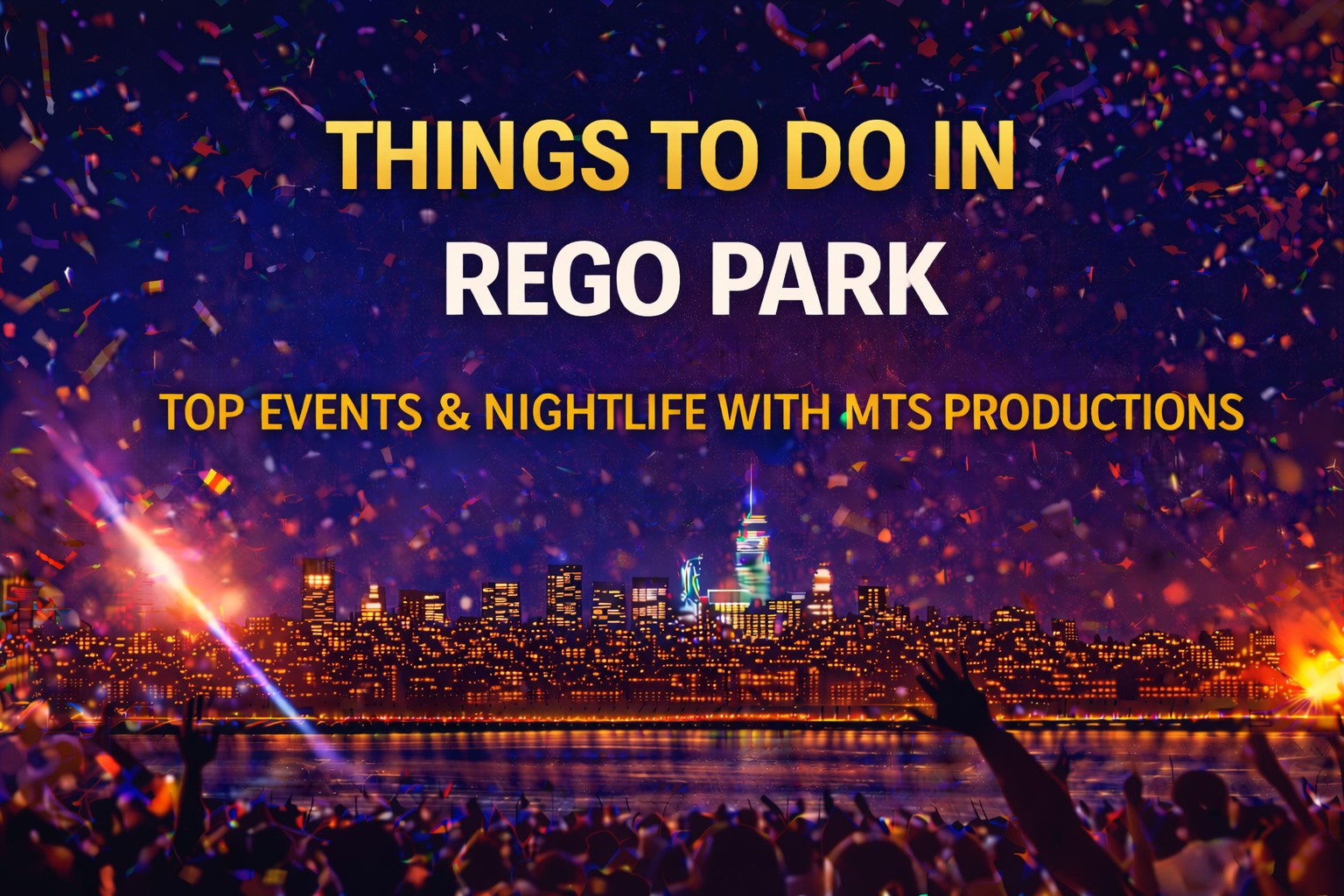 THINGS TO DO IN
REGO PARK

TOP EVENTS & NIGHTLIFE WITH MTS PRODUCTIONS